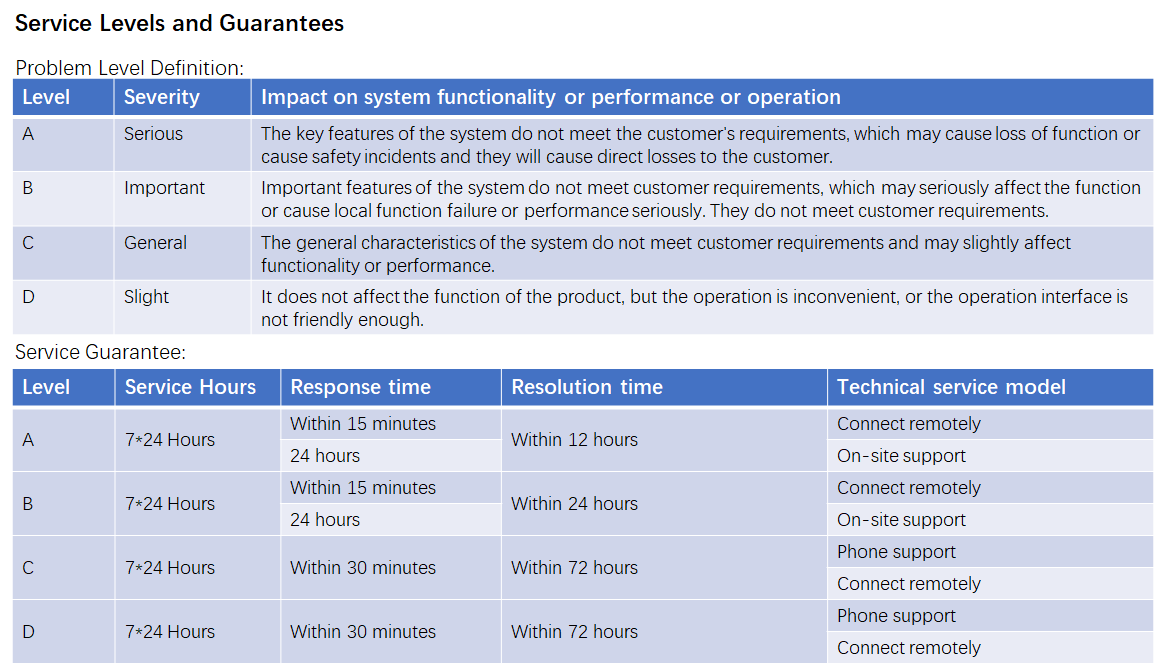 Service Levels and Guarantees

Problem Level Definition:

| Level | Severity | Impact on system functionality or performance or operation |
|---|---|---|
| A | Serious | The key features of the system do not meet the customer's requirements, which may cause loss of function or cause safety incidents and they will cause direct losses to the customer. |
| B | Important | Important features of the system do not meet customer requirements, which may seriously affect the function or cause local function failure or performance seriously. They do not meet customer requirements. |
| C | General | The general characteristics of the system do not meet customer requirements and may slightly affect functionality or performance. |
| D | Slight | It does not affect the function of the product, but the operation is inconvenient, or the operation interface is not friendly enough. |

Service Guarantee:

| Level | Service Hours | Response time | Resolution time | Technical service model |
|---|---|---|---|---|
| A | 7*24 Hours | Within 15 minutes | Within 12 hours | Connect remotely |
| | | 24 hours | | On-site support |
| B | 7*24 Hours | Within 15 minutes | Within 24 hours | Connect remotely |
| | | 24 hours | | On-site support |
| C | 7*24 Hours | Within 30 minutes | Within 72 hours | Phone support |
| | | | | Connect remotely |
| D | 7*24 Hours | Within 30 minutes | Within 72 hours | Phone support |
| | | | | Connect remotely |